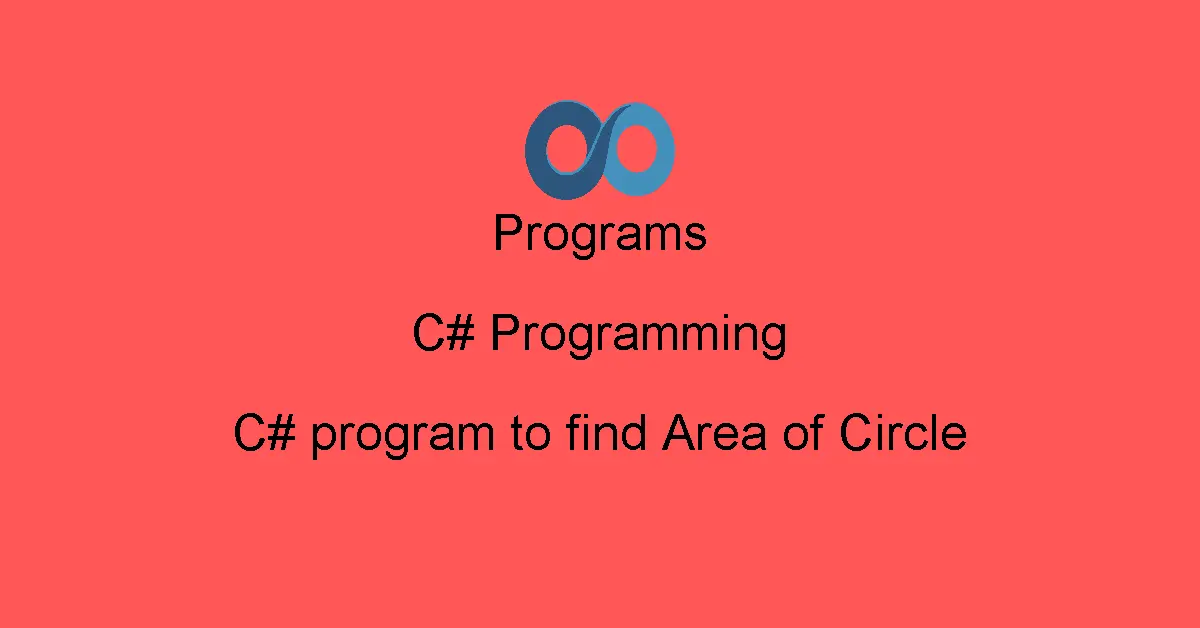 Programs

C# Programming

C# program to find Area of Circle